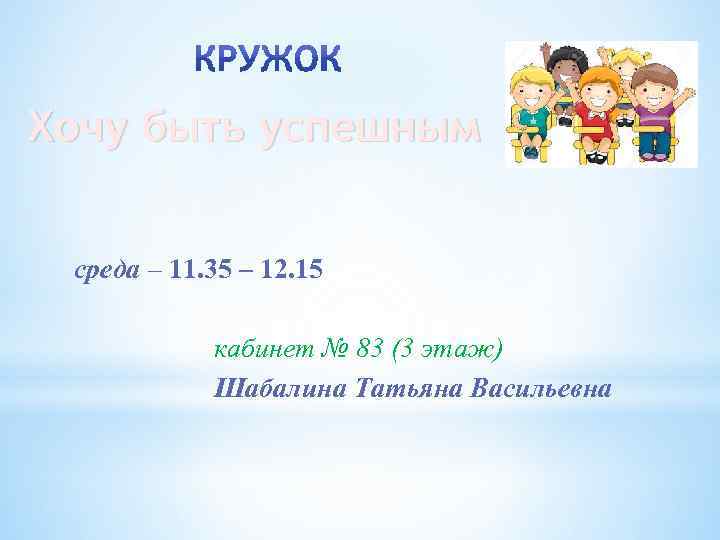 КРУЖОК

Хочу быть успешным

среда – 11.35 – 12.15

кабинет № 83 (3 этаж)

Шабалина Татьяна Васильевна